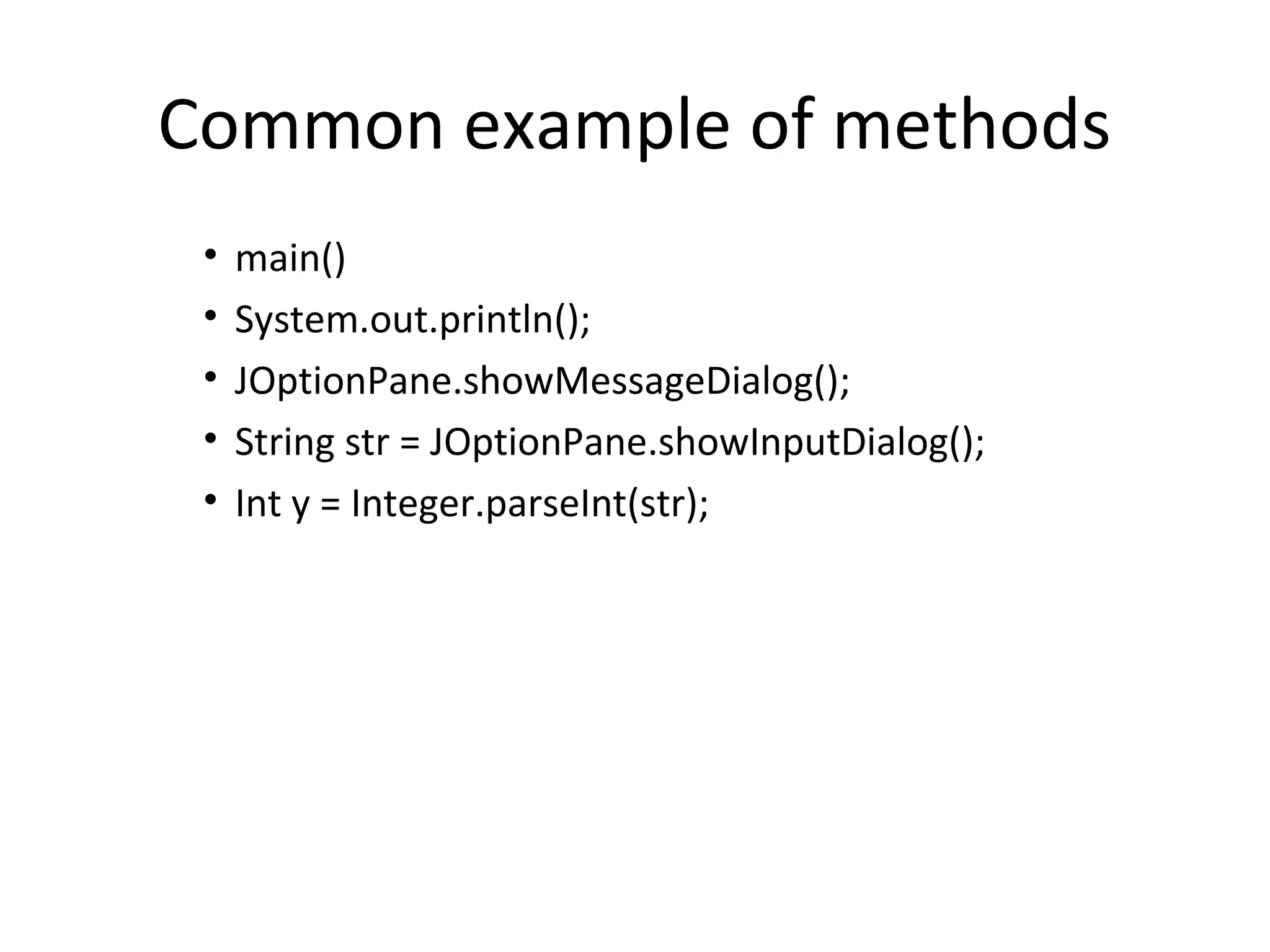 Common example of methods

• main()
• System.out.println();
• JOptionPane.showMessageDialog();
• String str = JOptionPane.showInputDialog();
• Int y = Integer.parseInt(str);